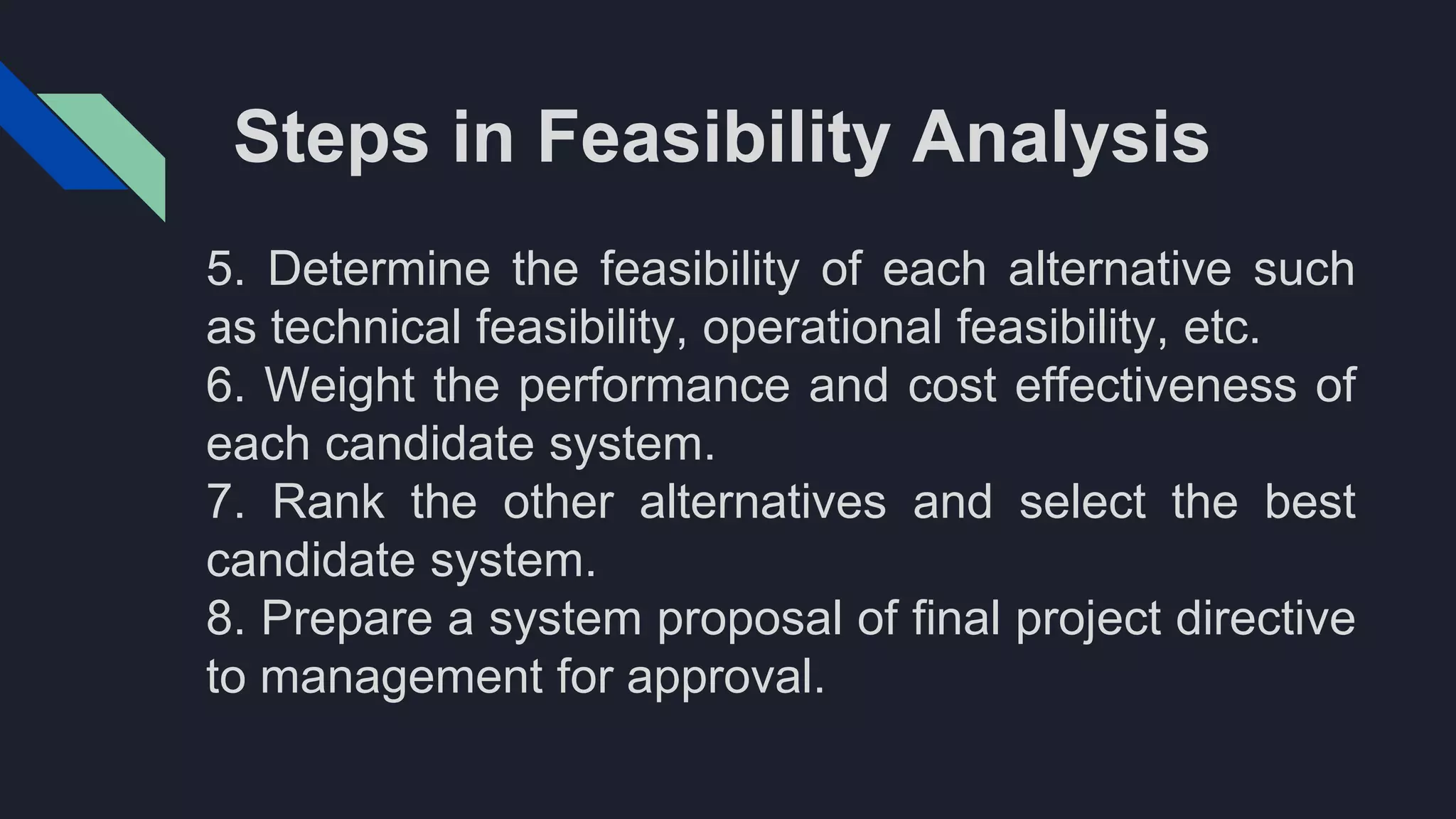 Steps in Feasibility Analysis

5. Determine the feasibility of each alternative such as technical feasibility, operational feasibility, etc.
6. Weight the performance and cost effectiveness of each candidate system.
7. Rank the other alternatives and select the best candidate system.
8. Prepare a system proposal of final project directive to management for approval.